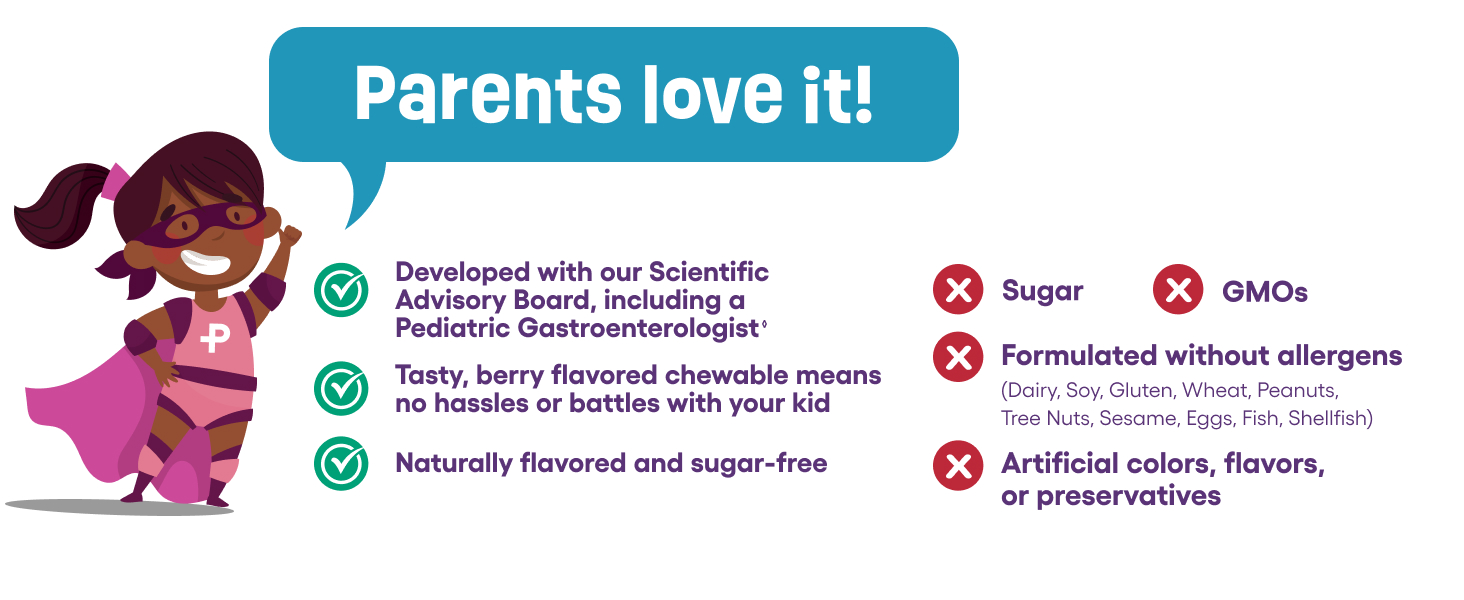 Parents love it!

P

Developed with our Scientific Advisory Board, including a Pediatric Gastroenterologist◊

Tasty, berry flavored chewable means no hassles or battles with your kid

Naturally flavored and sugar-free

Sugar

GMOs

Formulated without allergens
(Dairy, Soy, Gluten, Wheat, Peanuts, Tree Nuts, Sesame, Eggs, Fish, Shellfish)

Artificial colors, flavors, or preservatives